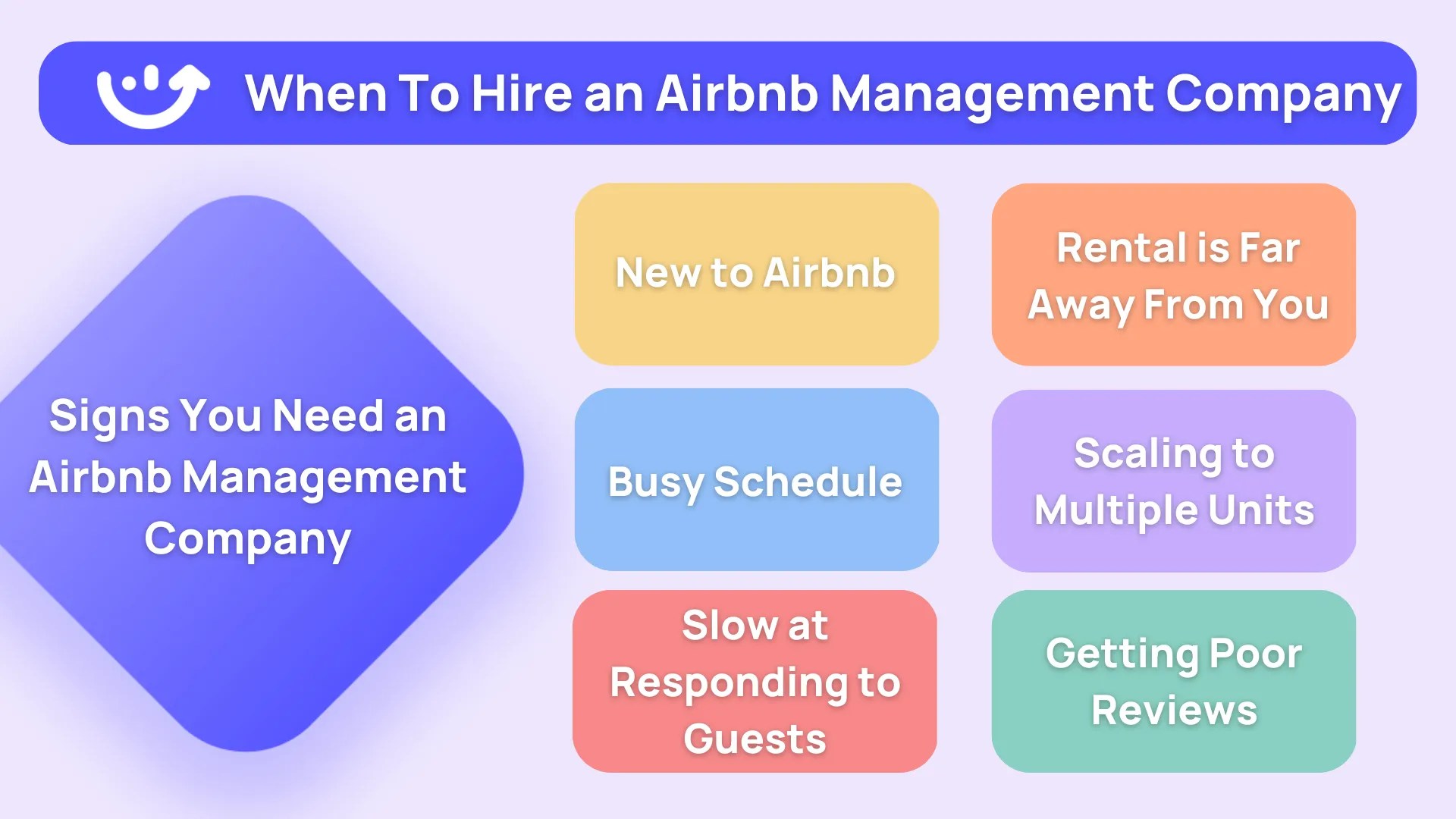 When To Hire an Airbnb Management Company

Signs You Need an Airbnb Management Company

New to Airbnb

Rental is Far Away From You

Busy Schedule

Scaling to Multiple Units

Slow at Responding to Guests

Getting Poor Reviews